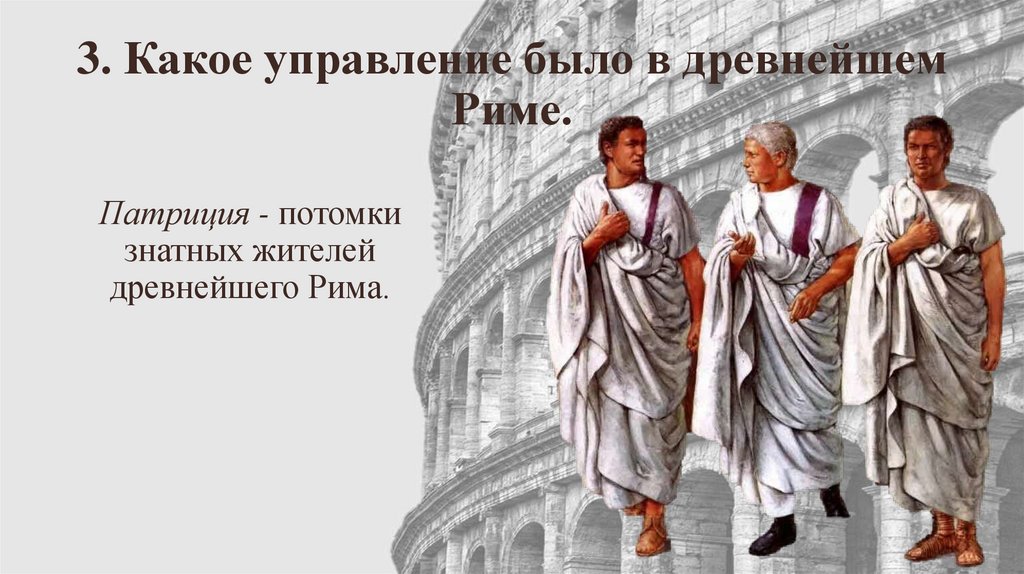 3. Какое управление было в древнейшем Риме.

Патриция - потомки знатных жителей древнейшего Рима.